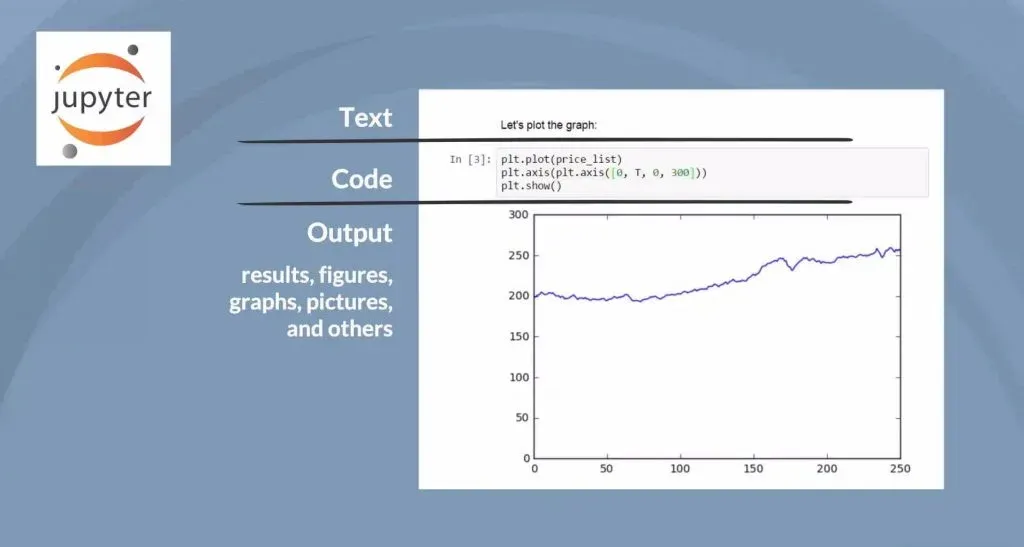 jupyter

Text

Code

Output

results, figures, graphs, pictures, and others

Let's plot the graph:

In [3]: plt.plot(price_list)
plt.axis(plt.axis([0, T, 0, 300]))
plt.show()

300
250
200
150
100
50
0
0 50 100 150 200 250